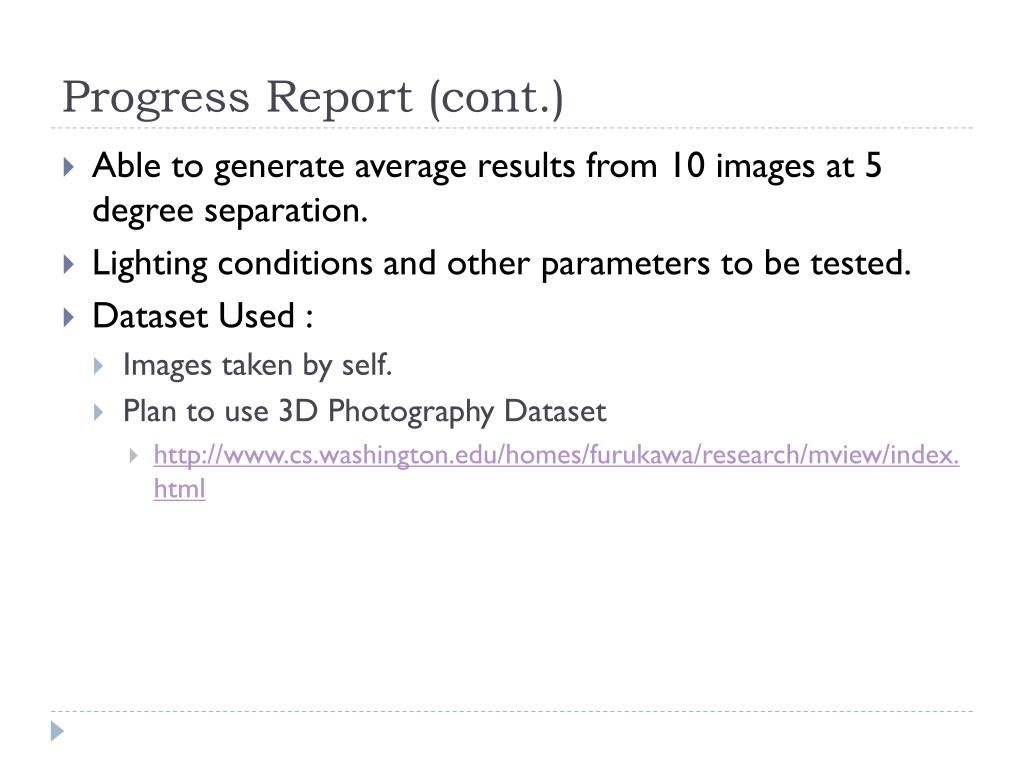 Progress Report (cont.)

Able to generate average results from 10 images at 5 degree separation.

Lighting conditions and other parameters to be tested.

Dataset Used :

Images taken by self.

Plan to use 3D Photography Dataset

http://www.cs.washington.edu/homes/furukawa/research/mview/index.html